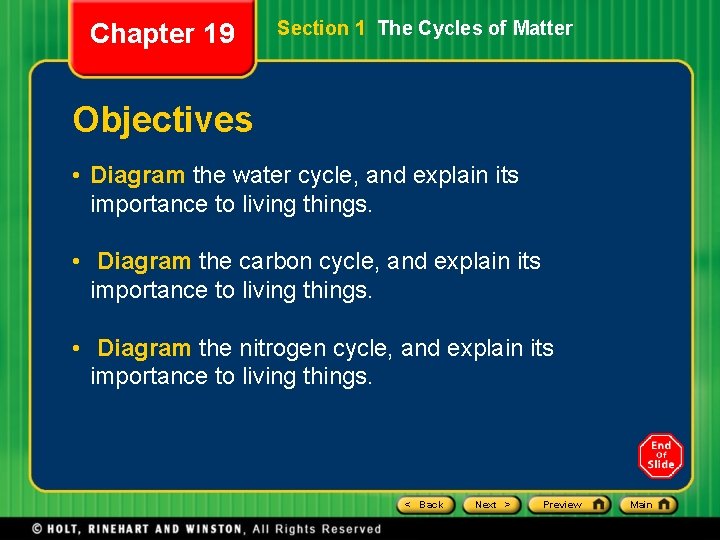 Chapter 19

Section 1 The Cycles of Matter

Objectives

• Diagram the water cycle, and explain its importance to living things.

• Diagram the carbon cycle, and explain its importance to living things.

• Diagram the nitrogen cycle, and explain its importance to living things.

End Of Slide

< Back Next > Preview Main

© HOLT, RINEHART AND WINSTON, All Rights Reserved